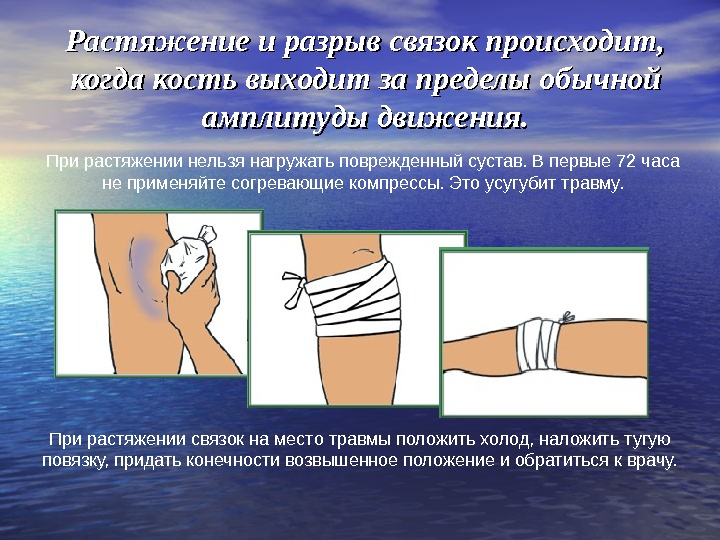 Растяжение и разрыв связок происходит, когда кость выходит за пределы обычной амплитуды движения.

При растяжении нельзя нагружать поврежденный сустав. В первые 72 часа не применяйте согревающие компрессы. Это усугубит травму.

При растяжении связок на место травмы положить холод, наложить тугую повязку, придать конечности возвышенное положение и обратиться к врачу.